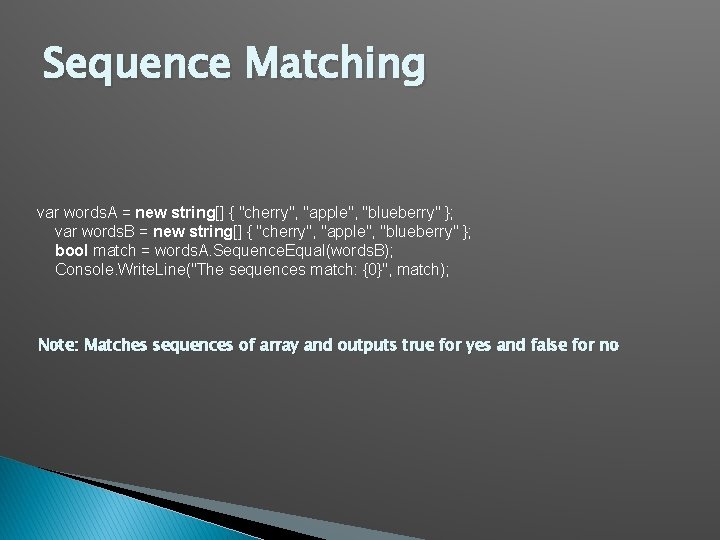 Sequence Matching

var wordsA = new string[] { "cherry", "apple", "blueberry" };
var wordsB = new string[] { "cherry", "apple", "blueberry" };
bool match = wordsA.SequenceEqual(wordsB);
Console.WriteLine("The sequences match: {0}", match);

Note: Matches sequences of array and outputs true for yes and false for no